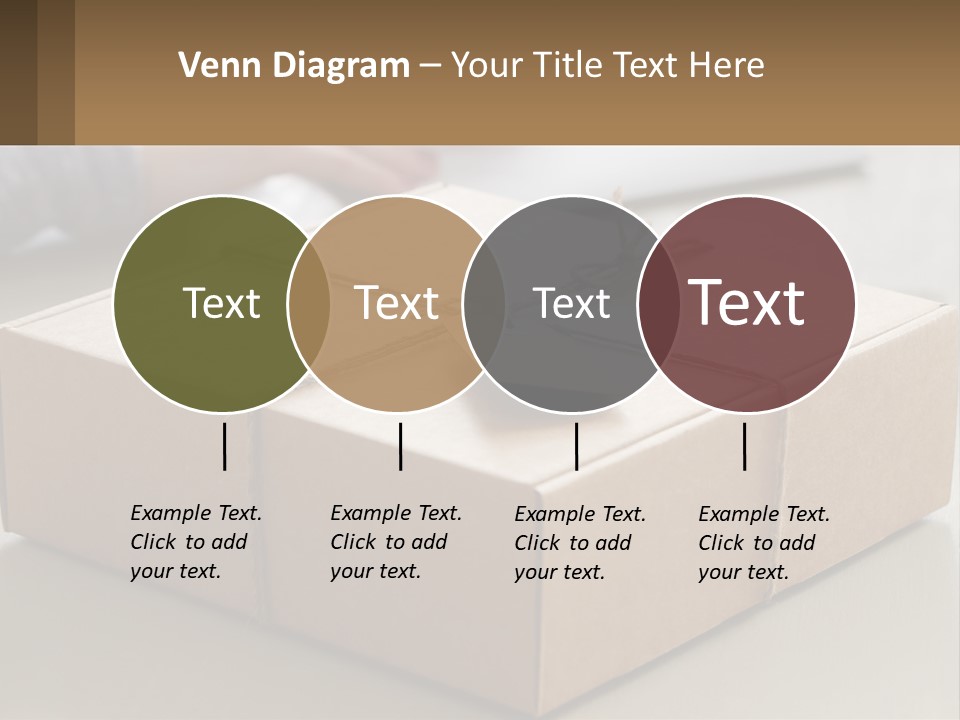 Venn Diagram – Your Title Text Here

Text

Text

Text

Text

Example Text. Click to add your text.

Example Text. Click to add your text.

Example Text. Click to add your text.

Example Text. Click to add your text.